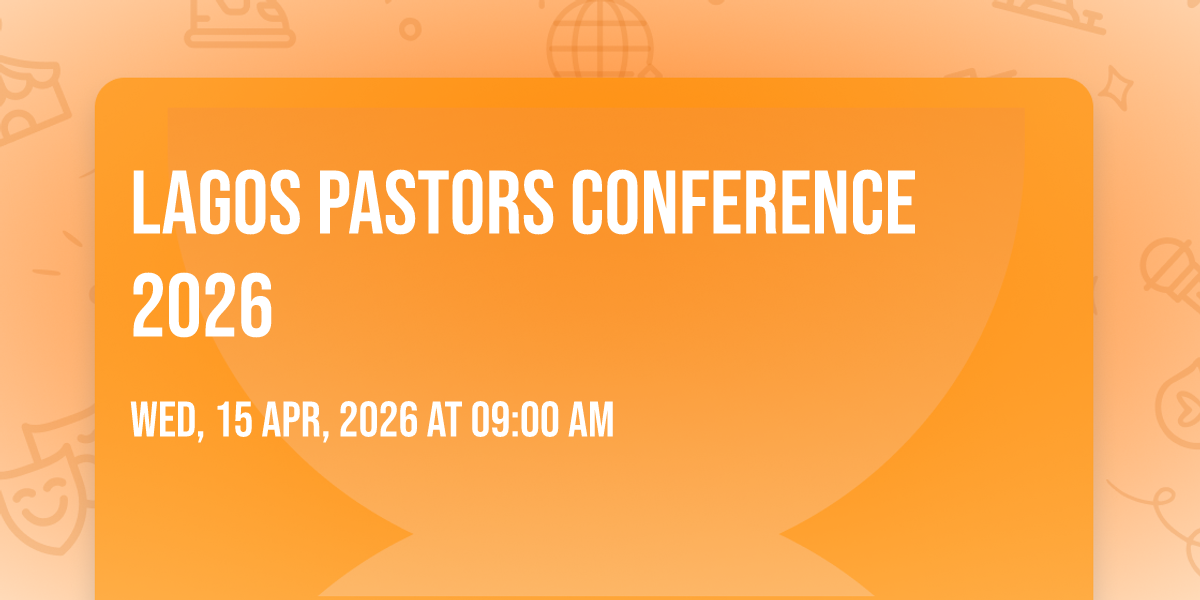 LAGOS PASTORS CONFERENCE 2026

WED, 15 APR, 2026 AT 09:00 AM